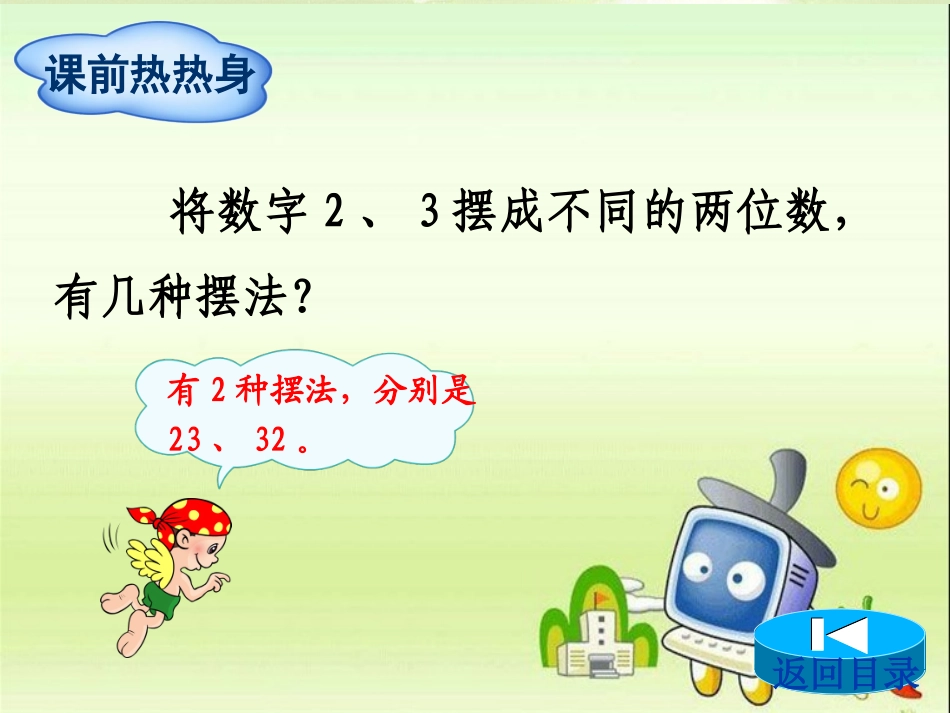 课前热热身

将数字 2 、 3 摆成不同的两位数，有几种摆法？

有 2 种摆法，分别是 23 、 32 。

返回目录